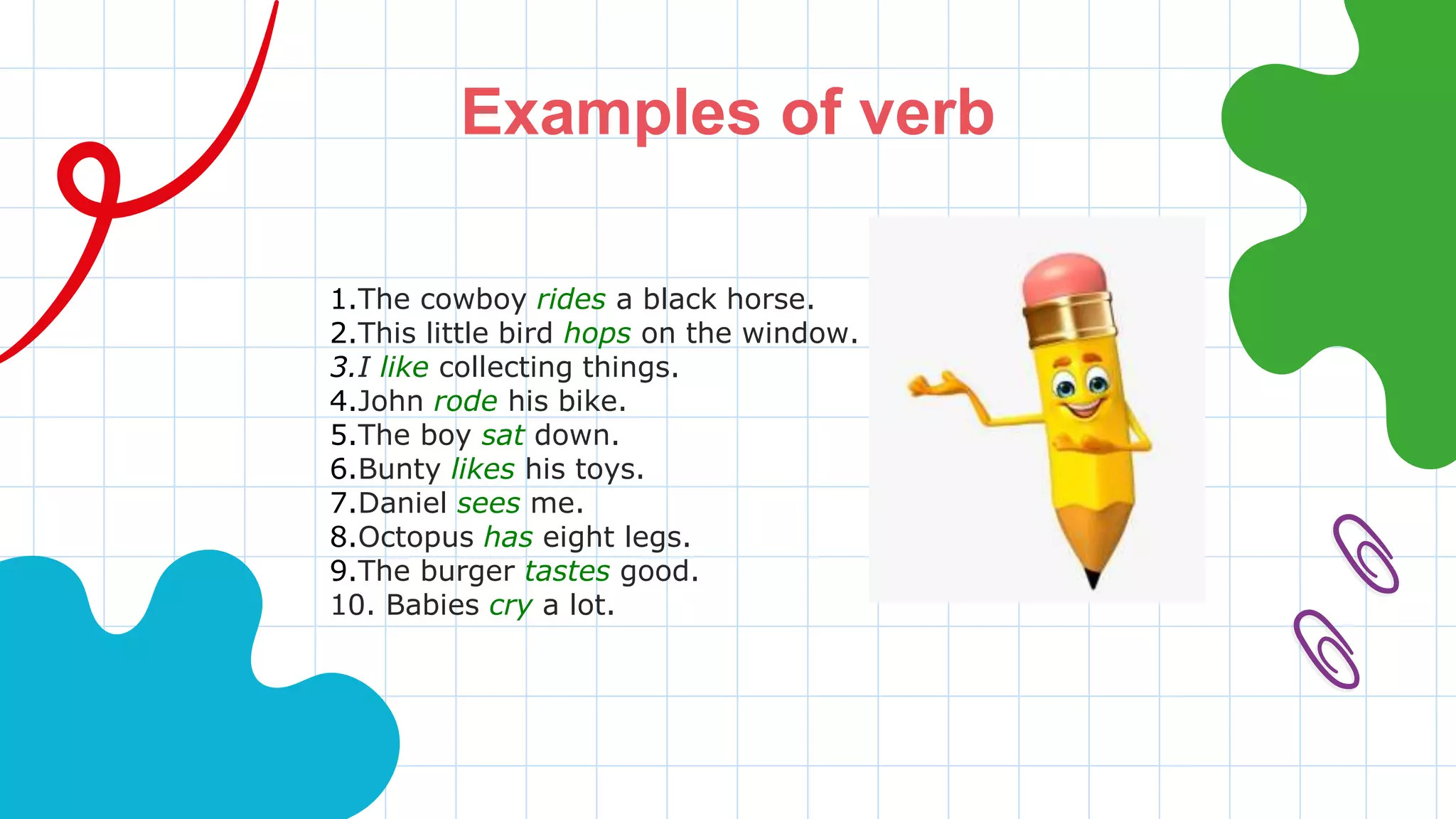 Examples of verb

1.The cowboy rides a black horse.
2.This little bird hops on the window.
3.I like collecting things.
4.John rode his bike.
5.The boy sat down.
6.Bunty likes his toys.
7.Daniel sees me.
8.Octopus has eight legs.
9.The burger tastes good.
10. Babies cry a lot.